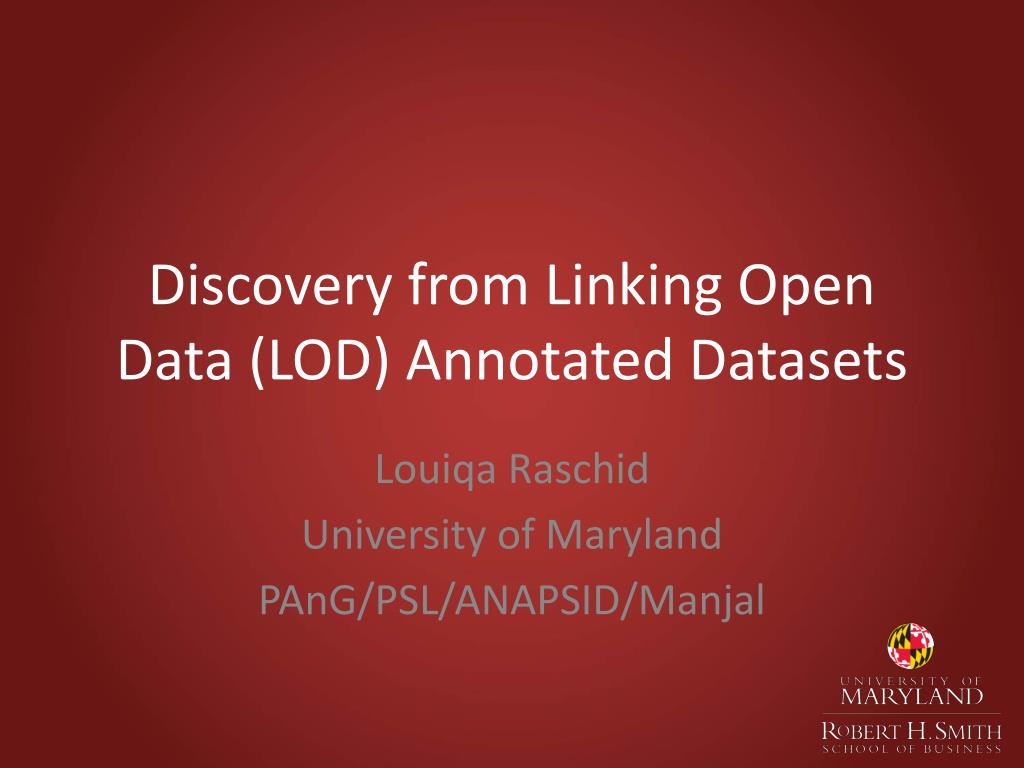 Discovery from Linking Open Data (LOD) Annotated Datasets

Louiqa Raschid
University of Maryland
PAnG/PSL/ANAPSID/Manjal

UNIVERSITY OF
MARYLAND
ROBERT H. SMITH
SCHOOL OF BUSINESS